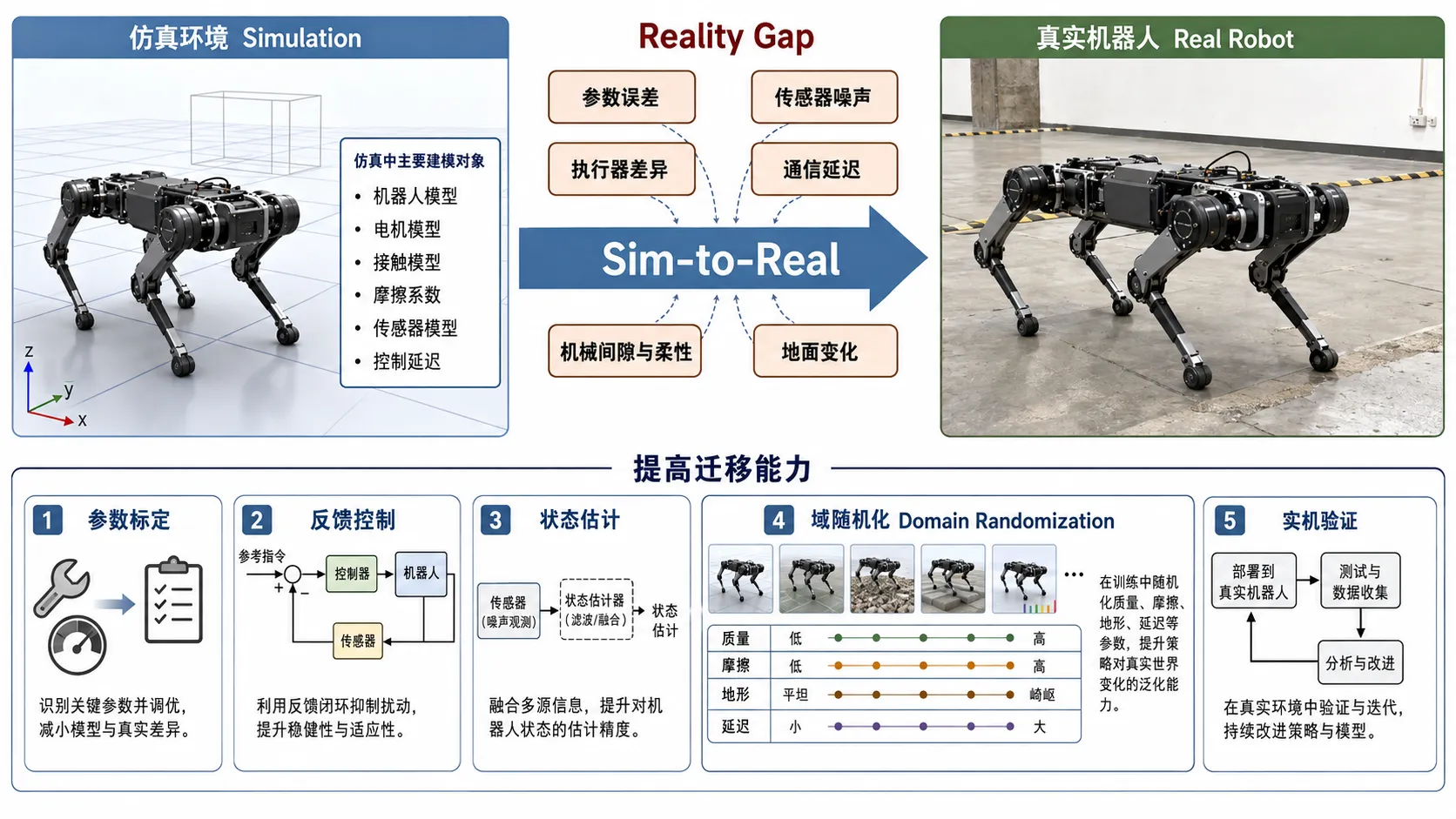 仿真环境 Simulation

仿真中主要建模对象
• 机器人模型
• 电机模型
• 接触模型
• 摩擦系数
• 传感器模型
• 控制延迟

z
y
x

Reality Gap

参数误差
传感器噪声
执行器差异
通信延迟
Sim-to-Real
机械间隙与柔性
地面变化

真实机器人 Real Robot

提高迁移能力

1 参数标定
识别关键参数并调优，减小模型与真实差异。

2 反馈控制
参考指令
+
−
控制器
机器人
传感器
利用反馈闭环抑制扰动，提升稳健性与适应性。

3 状态估计
传感器（噪声观测）
状态估计器（滤波/融合）
状态估计
融合多源信息，提升对机器人状态的估计精度。

4 域随机化 Domain Randomization
...

| 质量 | 低 | 高 |
|---|---|---|
| 摩擦 | 低 | 高 |
| 地形 | 平坦 | 崎岖 |
| 延迟 | 小 | 大 |

在训练中随机化质量、摩擦、地形、延迟等参数，提升策略对真实世界变化的泛化能力。

5 实机验证
部署到真实机器人
测试与数据收集
分析与改进
在真实环境中验证与迭代，持续改进策略与模型。